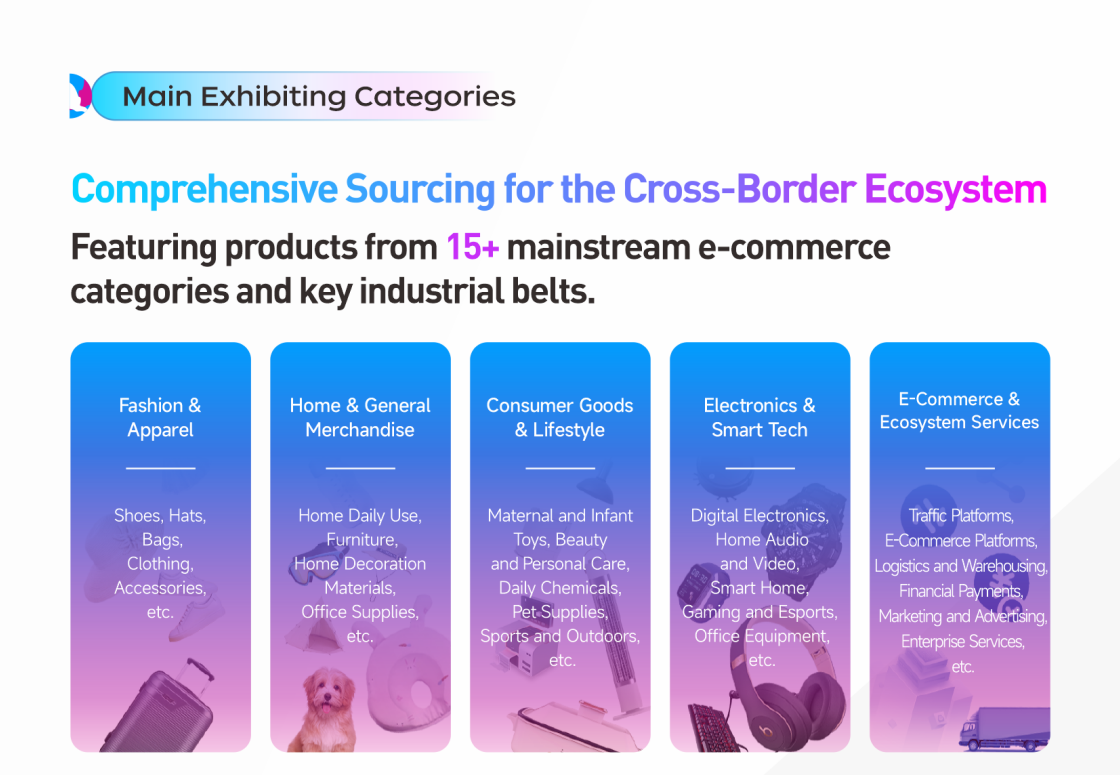 Main Exhibiting Categories

Comprehensive Sourcing for the Cross-Border Ecosystem

Featuring products from 15+ mainstream e-commerce categories and key industrial belts.

Fashion & Apparel

Shoes, Hats, Bags, Clothing, Accessories, etc.

Home & General Merchandise

Home Daily Use, Furniture, Home Decoration Materials, Office Supplies, etc.

Consumer Goods & Lifestyle

Maternal and Infant Toys, Beauty and Personal Care, Daily Chemicals, Pet Supplies, Sports and Outdoors, etc.

Electronics & Smart Tech

Digital Electronics, Home Audio and Video, Smart Home, Gaming and Esports, Office Equipment, etc.

E-Commerce & Ecosystem Services

Traffic Platforms, E-Commerce Platforms, Logistics and Warehousing, Financial Payments, Marketing and Advertising, Enterprise Services, etc.